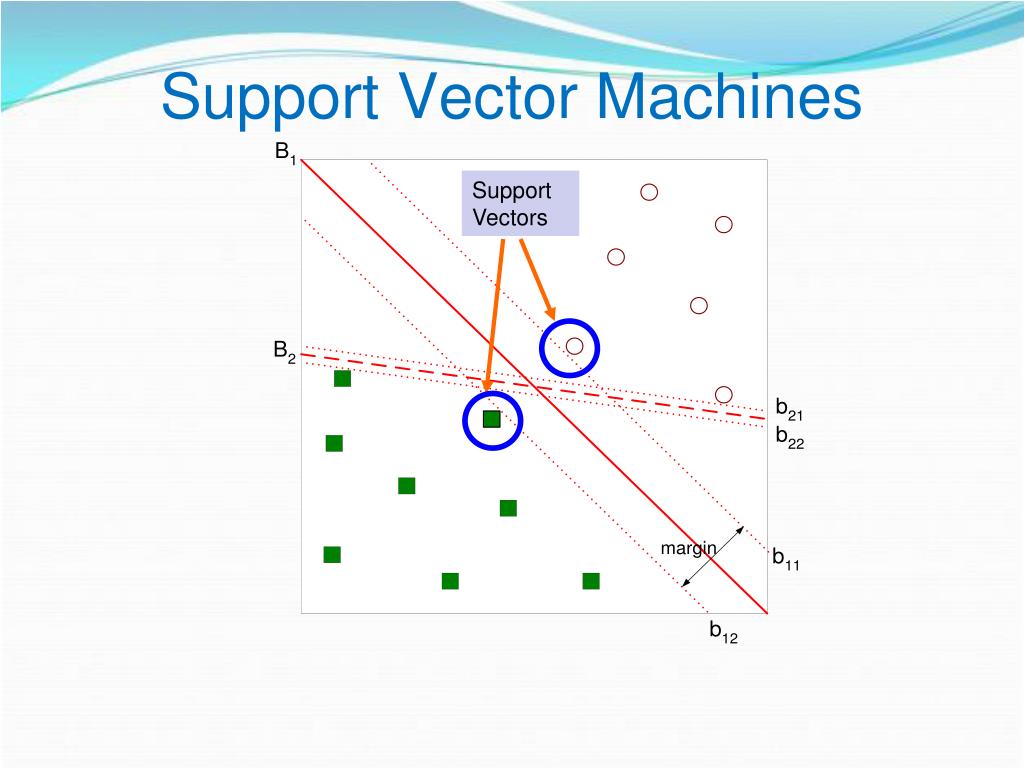 Support Vector Machines

$B_1$

Support Vectors

$B_2$

$b_{21}$

$b_{22}$

margin

$b_{11}$

$b_{12}$